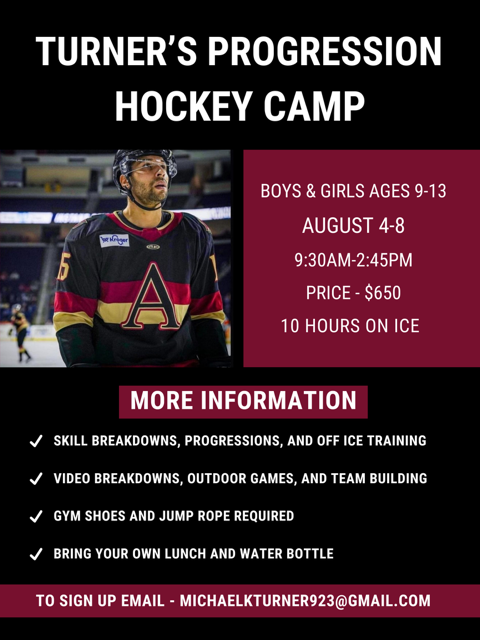 TURNER'S PROGRESSION HOCKEY CAMP

Kroger

A

BOYS & GIRLS AGES 9-13

AUGUST 4-8

9:30AM-2:45PM

PRICE - $650

10 HOURS ON ICE

MORE INFORMATION

✓ SKILL BREAKDOWNS, PROGRESSIONS, AND OFF ICE TRAINING

✓ VIDEO BREAKDOWNS, OUTDOOR GAMES, AND TEAM BUILDING

✓ GYM SHOES AND JUMP ROPE REQUIRED

✓ BRING YOUR OWN LUNCH AND WATER BOTTLE

TO SIGN UP EMAIL - MICHAELKTURNER923@GMAIL.COM